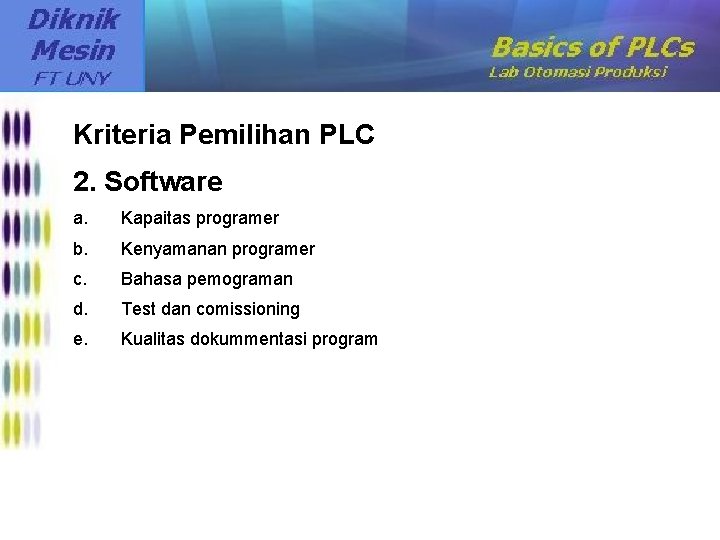 Diknik Mesin FT UNY

Basics of PLCs
Lab Otomasi Produksi

Kriteria Pemilihan PLC

2. Software

a. Kapaitas programer
b. Kenyamanan programer
c. Bahasa pemograman
d. Test dan comissioning
e. Kualitas dokummentasi program